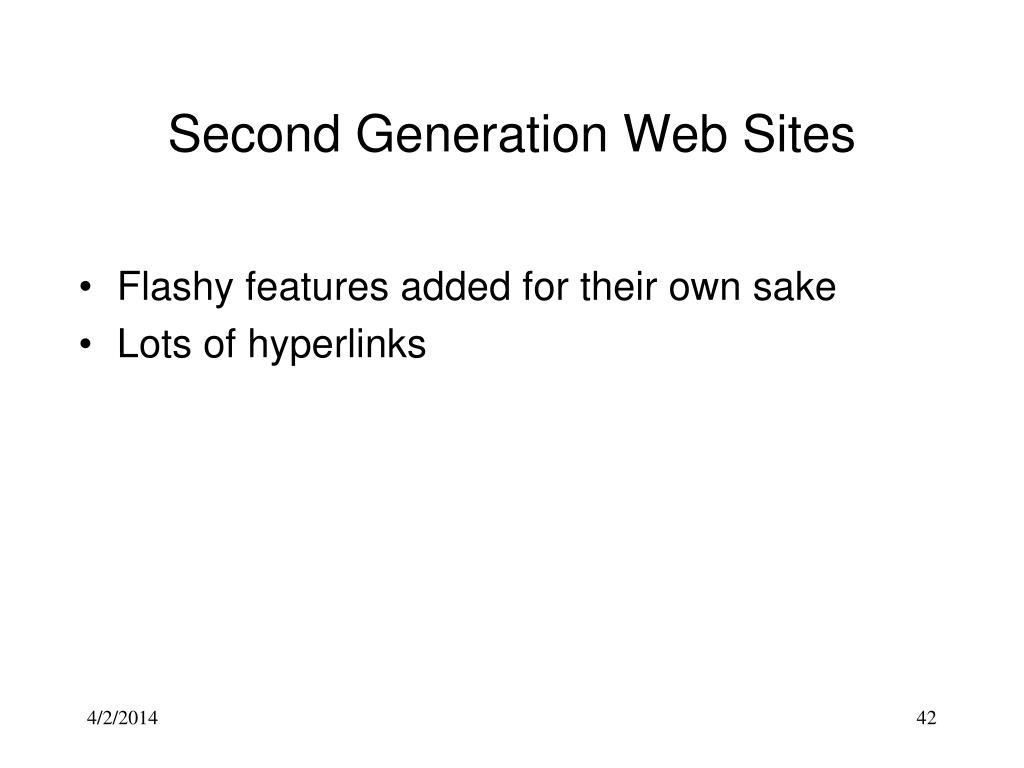 Second Generation Web Sites

• Flashy features added for their own sake
• Lots of hyperlinks

4/2/2014

42